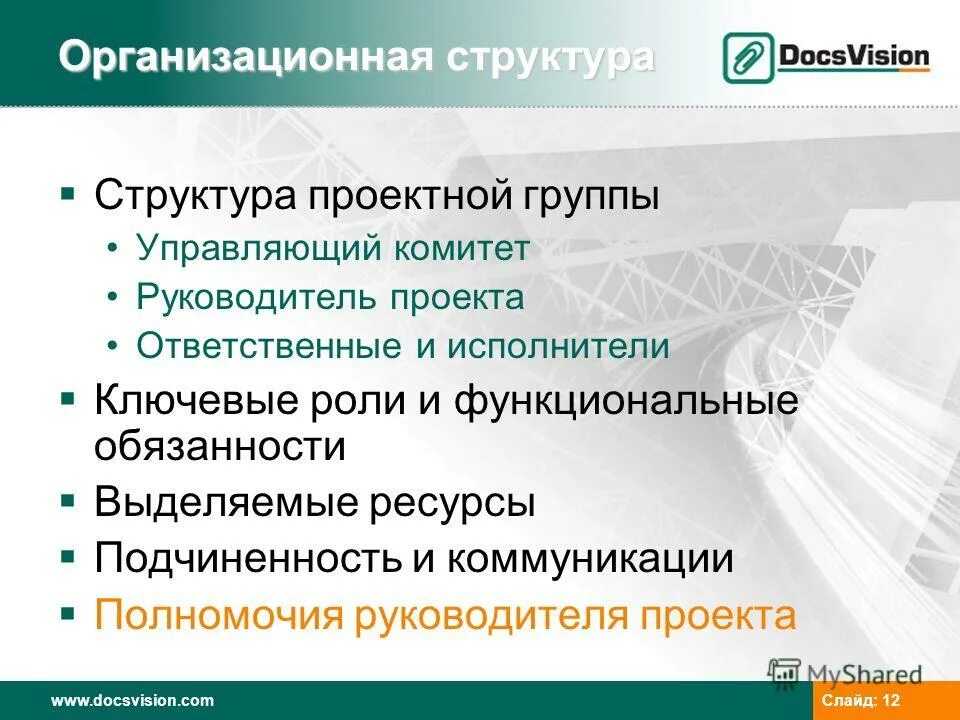 Организационная структура

DocsVision

▪ Структура проектной группы
• Управляющий комитет
• Руководитель проекта
• Ответственные и исполнители
▪ Ключевые роли и функциональные обязанности
▪ Выделяемые ресурсы
▪ Подчиненность и коммуникации
▪ Полномочия руководителя проекта

MyShared

www.docsvision.com

Слайд: 12